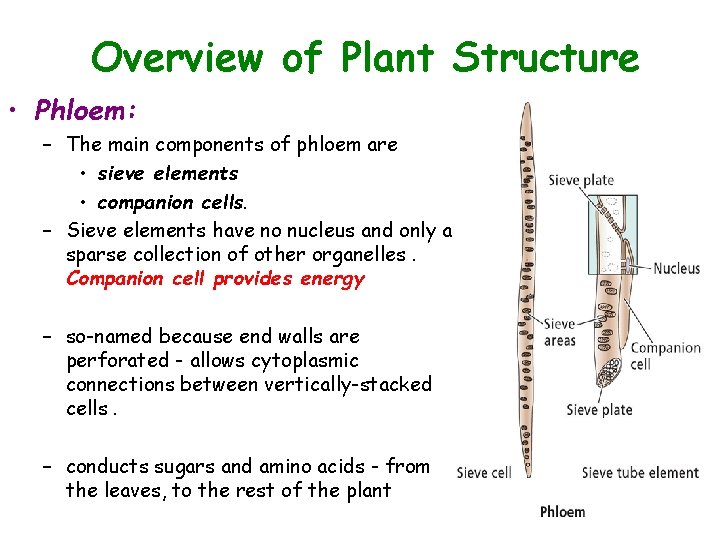 Overview of Plant Structure

• Phloem:
– The main components of phloem are
• sieve elements
• companion cells.
– Sieve elements have no nucleus and only a sparse collection of other organelles . Companion cell provides energy

– so-named because end walls are perforated - allows cytoplasmic connections between vertically-stacked cells .

– conducts sugars and amino acids - from the leaves, to the rest of the plant

Sieve plate
Nucleus
Sieve areas
Companion cell
Sieve plate
Sieve cell
Sieve tube element
Phloem